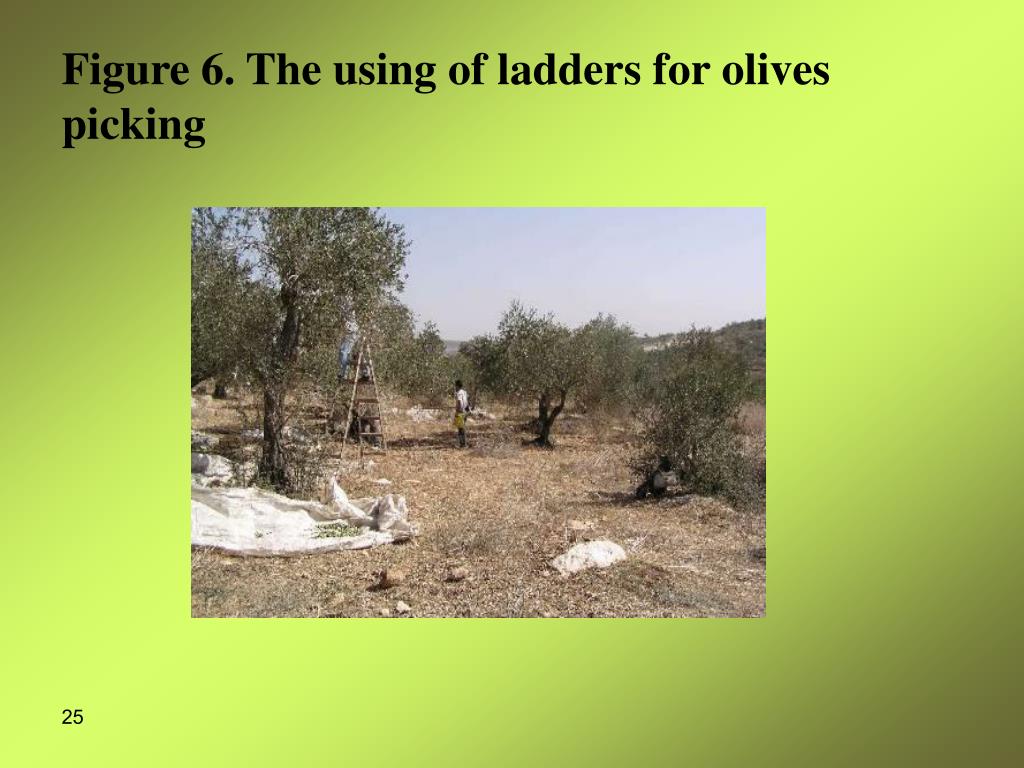 Figure 6. The using of ladders for olives picking

25